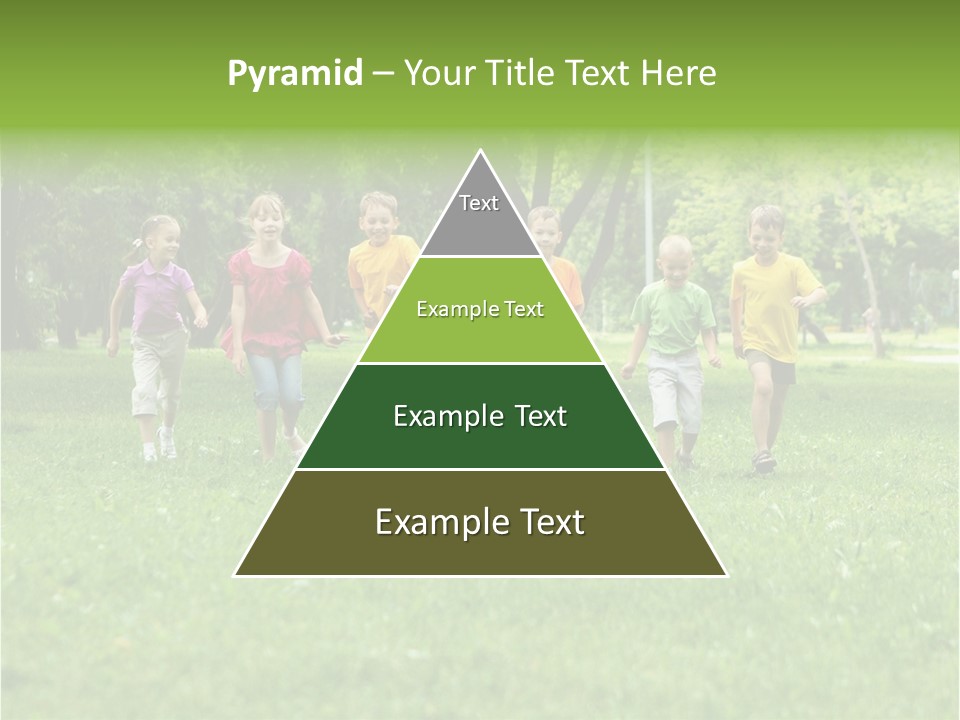 Pyramid – Your Title Text Here

Text

Example Text

Example Text

Example Text